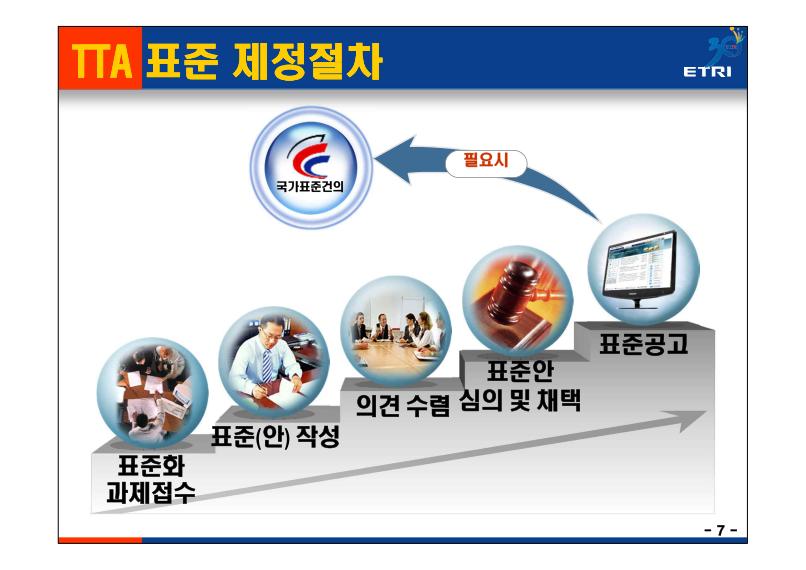 TTA 표준 제정절차

ETRI

국가표준건의

필요시

표준화 과제접수

표준(안) 작성

의견 수렴

표준안 심의 및 채택

표준공고

- 7 -